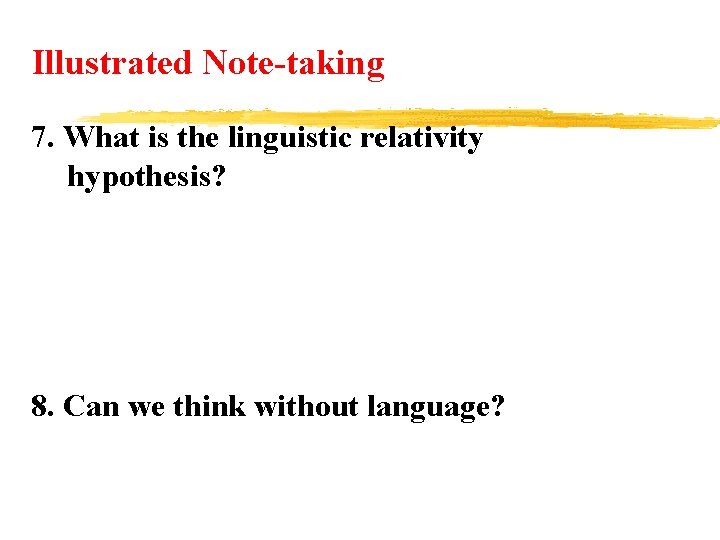 Illustrated Note-taking

7. What is the linguistic relativity hypothesis?

8. Can we think without language?